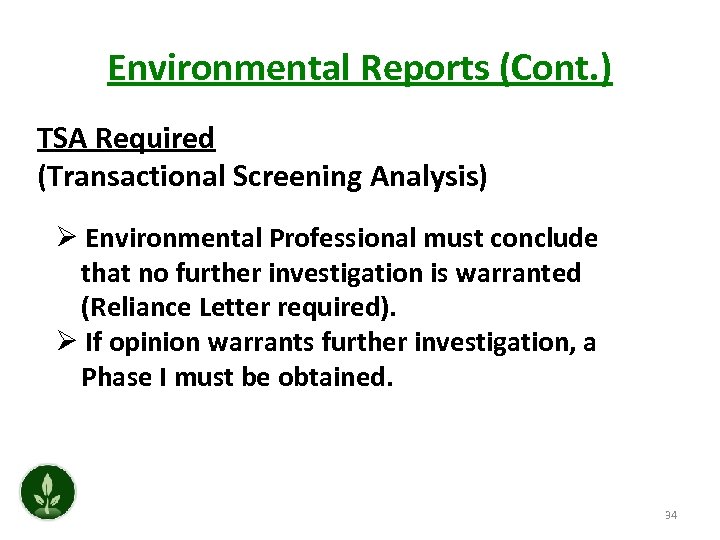 Environmental Reports (Cont.)

TSA Required
(Transactional Screening Analysis)

➢ Environmental Professional must conclude that no further investigation is warranted (Reliance Letter required).
➢ If opinion warrants further investigation, a Phase I must be obtained.

34